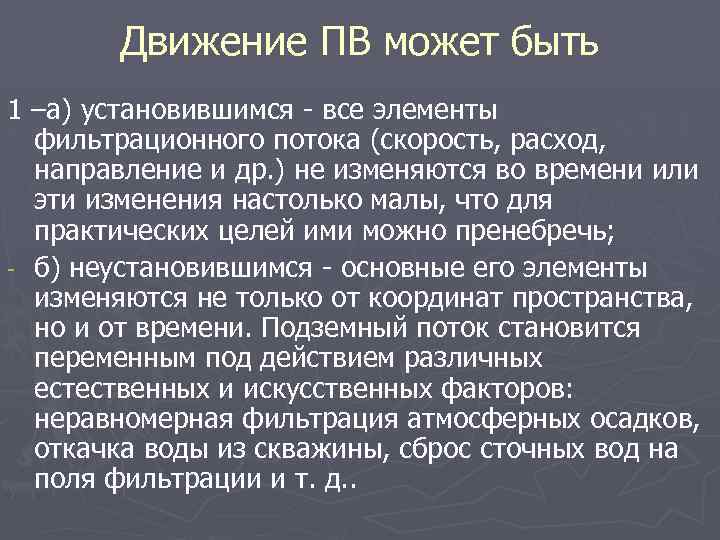 Движение ПВ может быть

1 –а) установившимся - все элементы фильтрационного потока (скорость, расход, направление и др.) не изменяются во времени или эти изменения настолько малы, что для практических целей ими можно пренебречь;

- б) неустановившимся - основные его элементы изменяются не только от координат пространства, но и от времени. Подземный поток становится переменным под действием различных естественных и искусственных факторов: неравномерная фильтрация атмосферных осадков, откачка воды из скважины, сброс сточных вод на поля фильтрации и т. д..